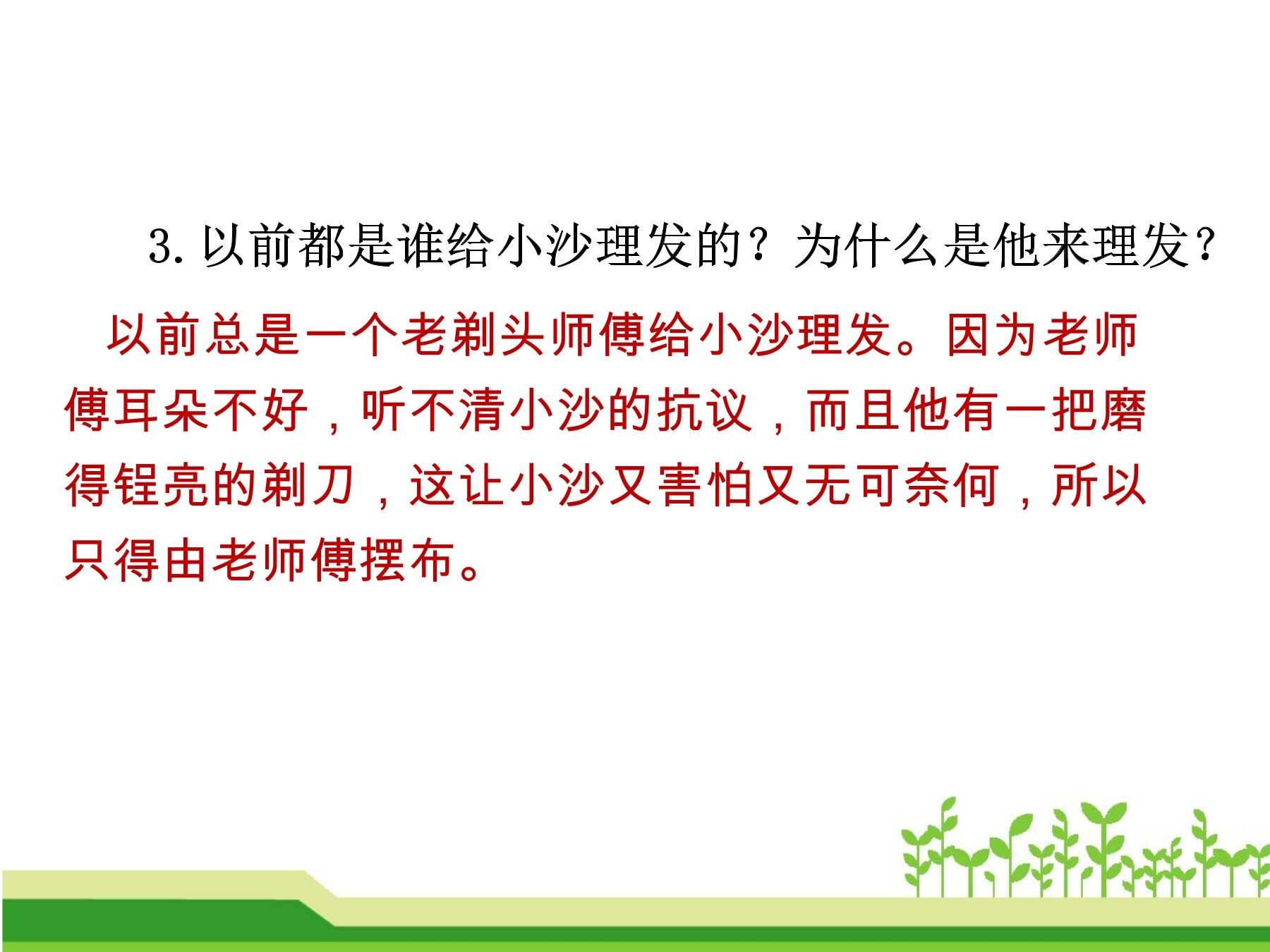 3. 以前都是谁给小沙理发的？为什么是他来理发？

以前总是一个老剃头师傅给小沙理发。因为老师傅耳朵不好，听不清小沙的抗议，而且他有一把磨得锃亮的剃刀，这让小沙又害怕又无可奈何，所以只得由老师傅摆布。